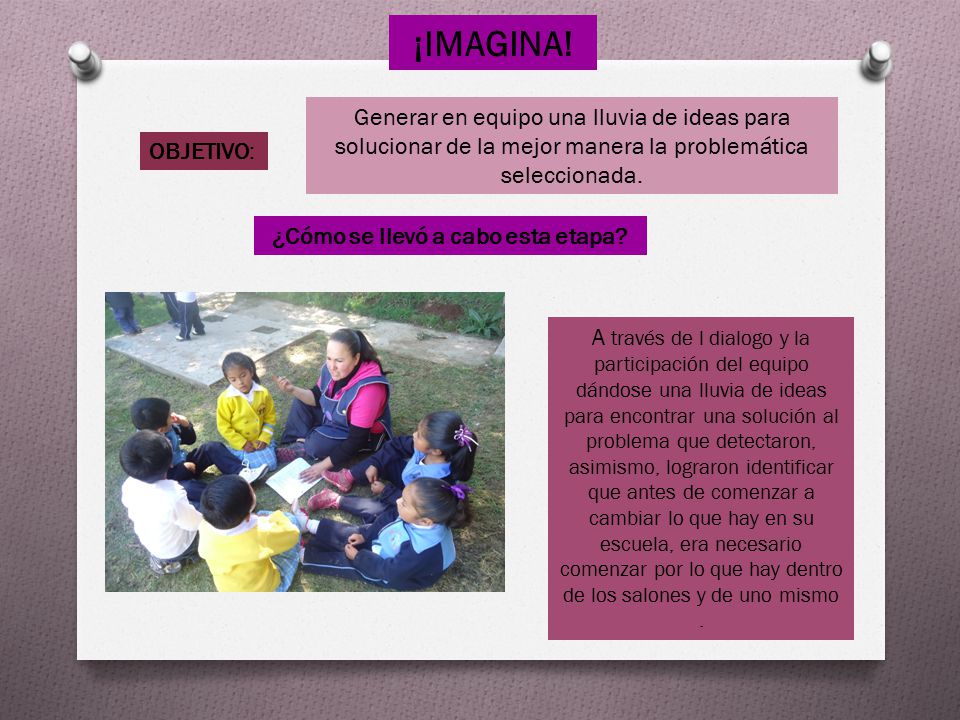 ¡IMAGINA!

OBJETIVO:

Generar en equipo una lluvia de ideas para solucionar de la mejor manera la problemática seleccionada.

¿Cómo se llevó a cabo esta etapa?

A través de l dialogo y la participación del equipo dándose una lluvia de ideas para encontrar una solución al problema que detectaron, asimismo, lograron identificar que antes de comenzar a cambiar lo que hay en su escuela, era necesario comenzar por lo que hay dentro de los salones y de uno mismo .